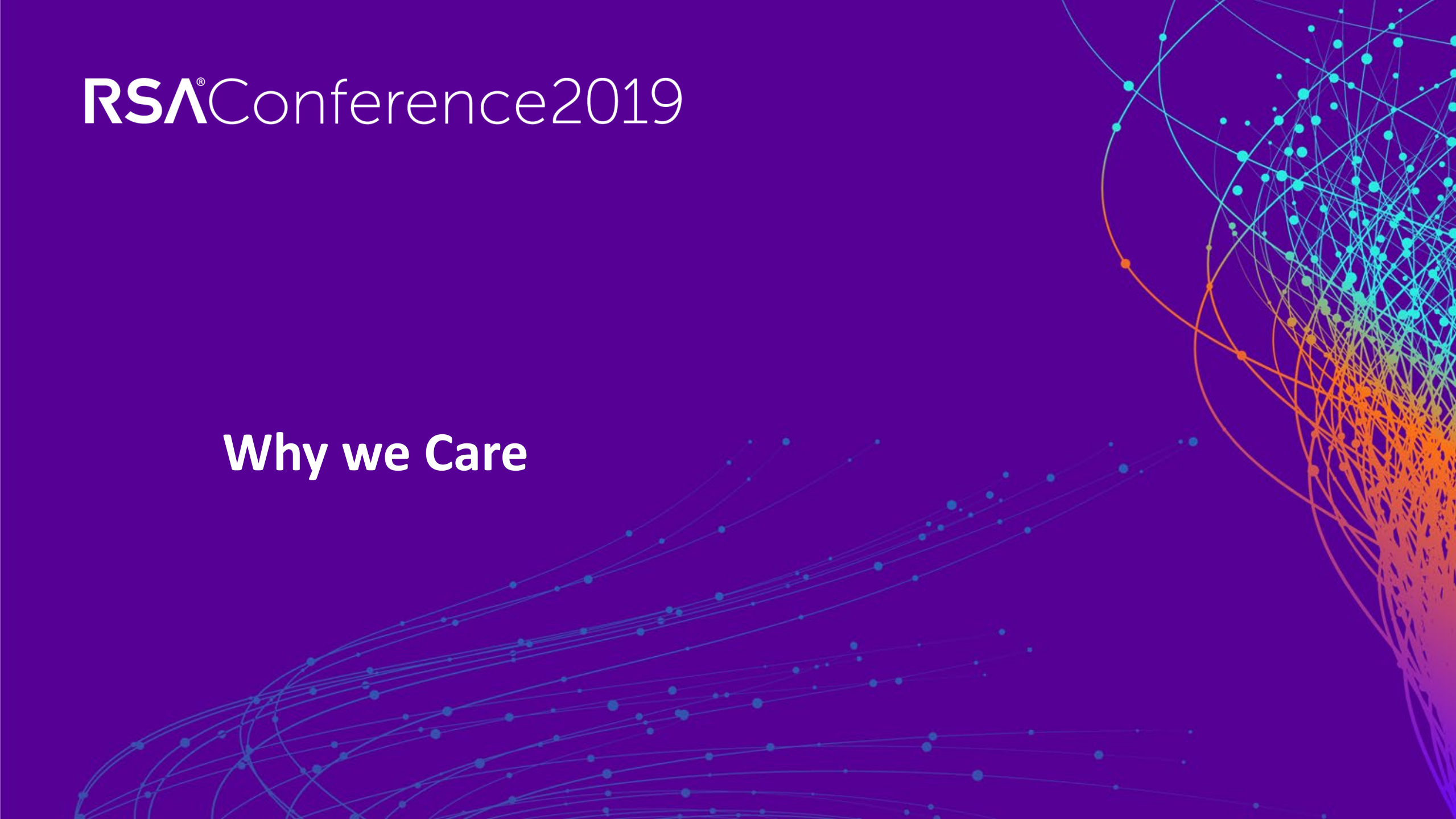 RSA®Conference2019

Why we Care